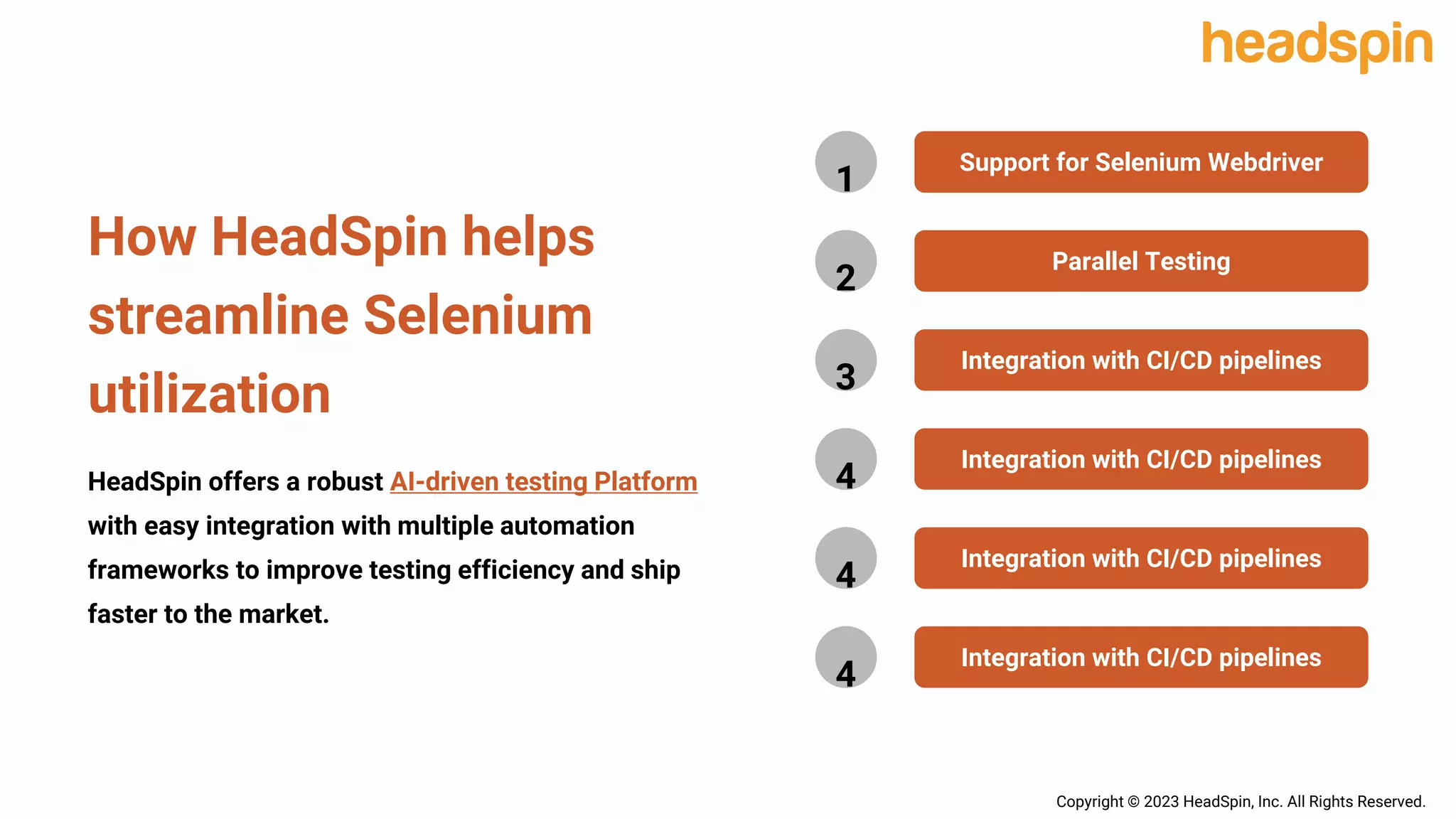 headspin

How HeadSpin helps streamline Selenium utilization

HeadSpin offers a robust AI-driven testing Platform with easy integration with multiple automation frameworks to improve testing efficiency and ship faster to the market.

1 Support for Selenium Webdriver

2 Parallel Testing

3 Integration with CI/CD pipelines

4 Integration with CI/CD pipelines

4 Integration with CI/CD pipelines

4 Integration with CI/CD pipelines

Copyright © 2023 HeadSpin, Inc. All Rights Reserved.